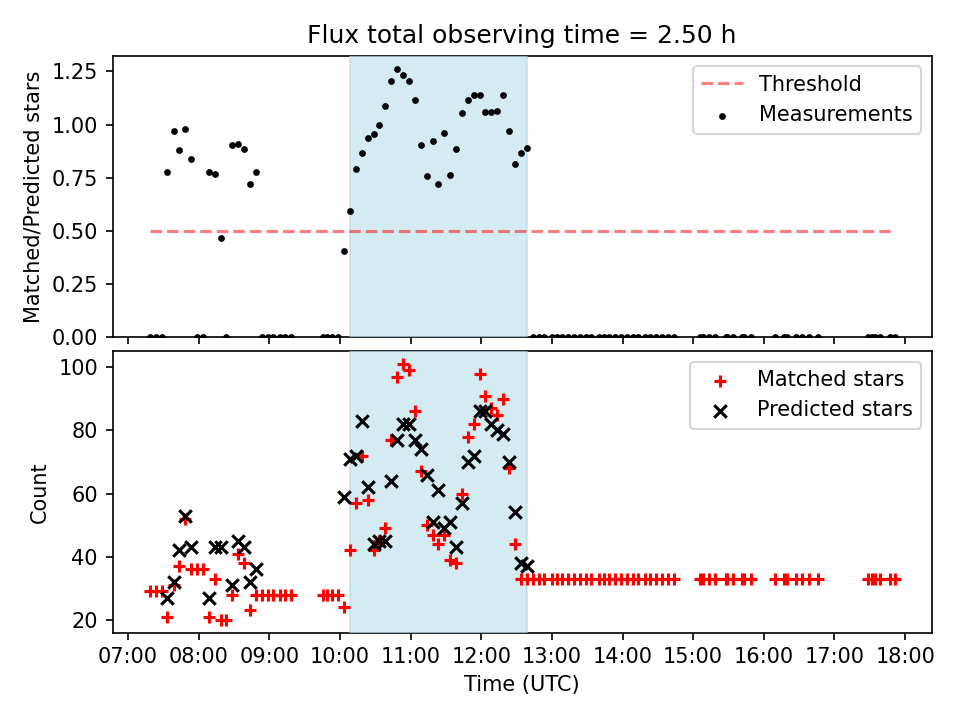 Flux total observing time = 2.50 h

Matched/Predicted stars

1.25
1.00
0.75
0.50
0.25
0.00

Threshold
Measurements

Count

100
80
60
40
20

Matched stars
Predicted stars

07:00 08:00 09:00 10:00 11:00 12:00 13:00 14:00 15:00 16:00 17:00 18:00

Time (UTC)